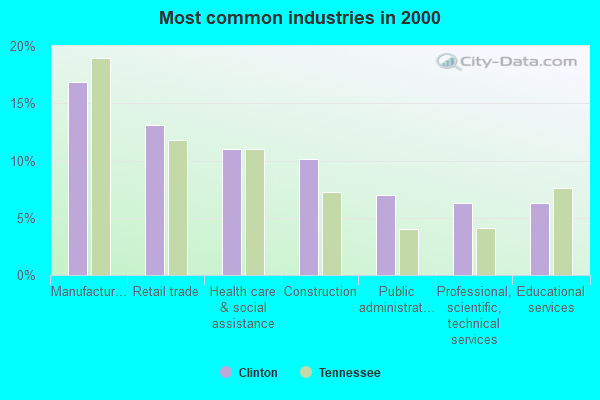 Most common industries in 2000

City-Data.com

20%
15%
10%
5%
0%

Manufactur...
Retail trade
Health care & social assistance
Construction
Public administrat...
Professional, scientific, technical services
Educational services

Clinton
Tennessee